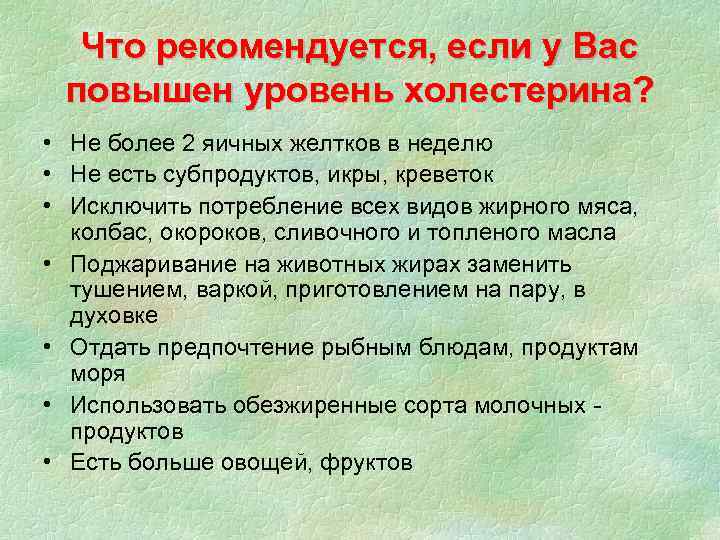 Что рекомендуется, если у Вас повышен уровень холестерина?

• Не более 2 яичных желтков в неделю
• Не есть субпродуктов, икры, креветок
• Исключить потребление всех видов жирного мяса, колбас, окороков, сливочного и топленого масла
• Поджаривание на животных жирах заменить тушением, варкой, приготовлением на пару, в духовке
• Отдать предпочтение рыбным блюдам, продуктам моря
• Использовать обезжиренные сорта молочных - продуктов
• Есть больше овощей, фруктов